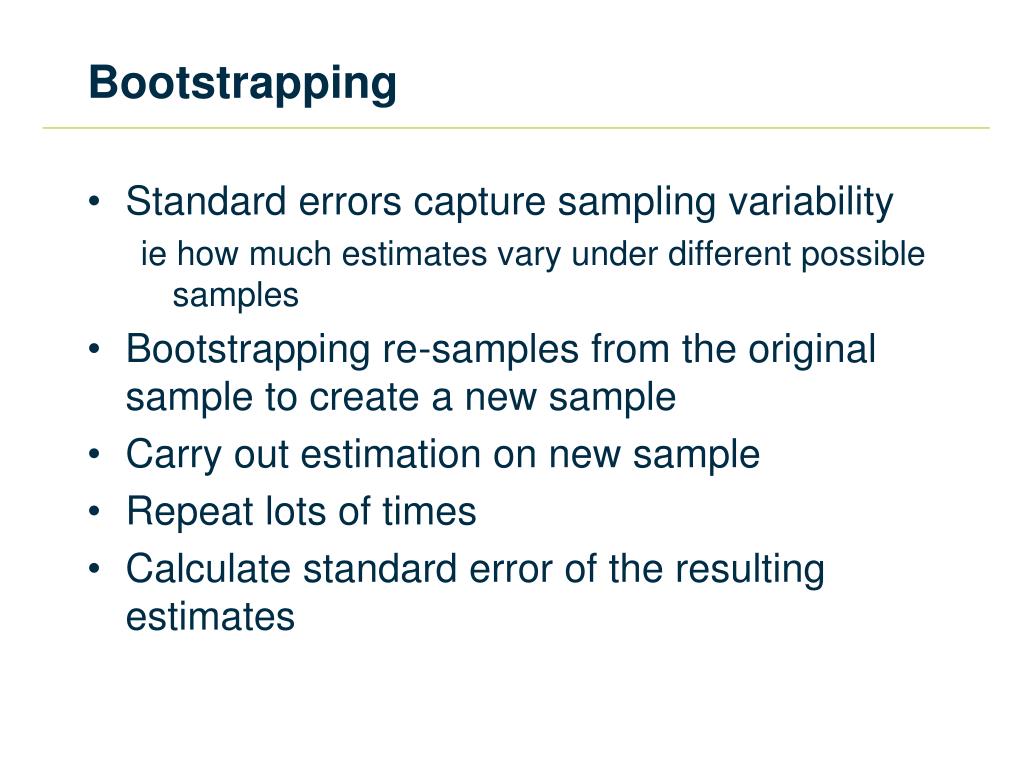 Bootstrapping

• Standard errors capture sampling variability
ie how much estimates vary under different possible samples
• Bootstrapping re-samples from the original sample to create a new sample
• Carry out estimation on new sample
• Repeat lots of times
• Calculate standard error of the resulting estimates